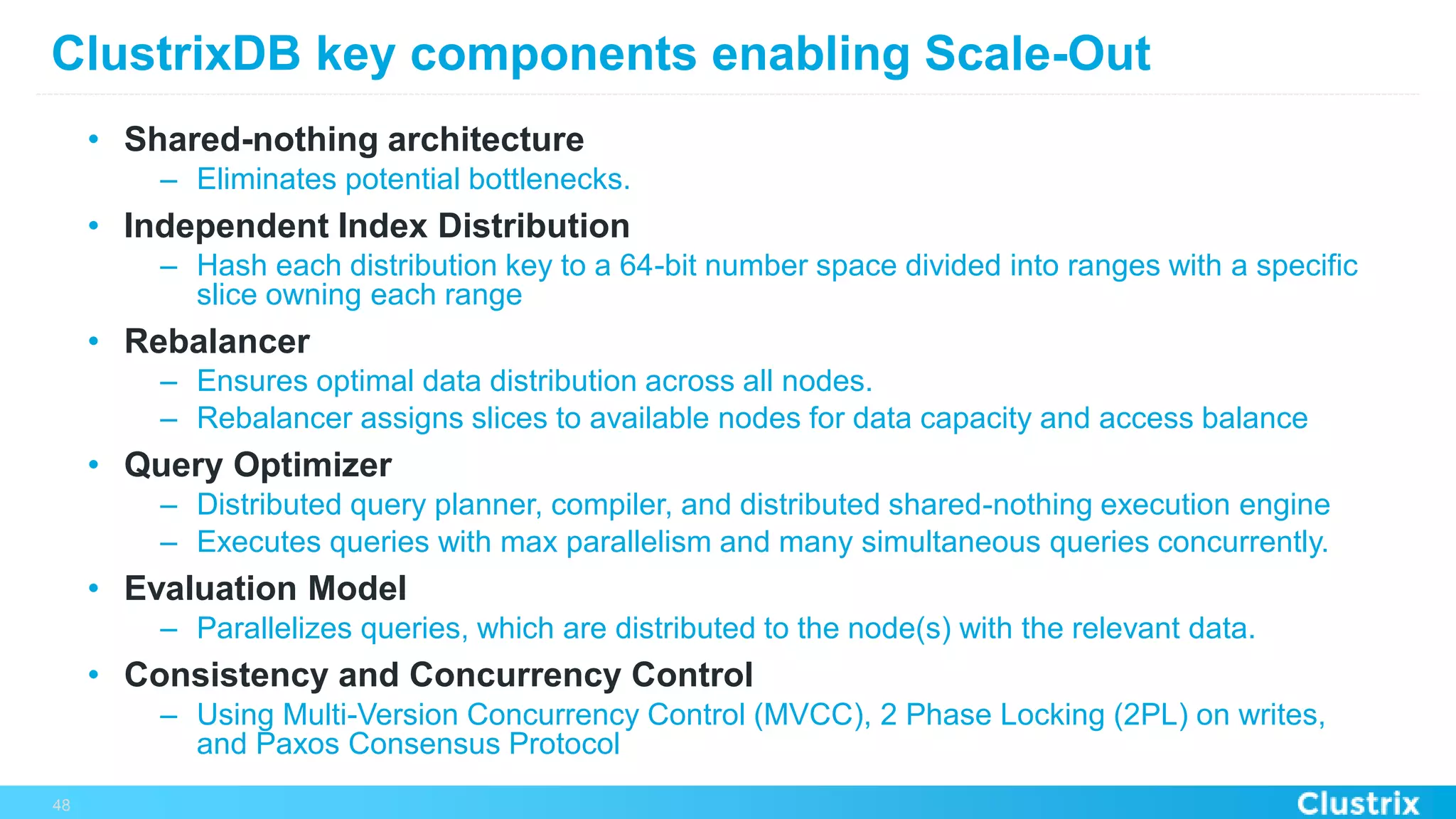 ClustrixDB key components enabling Scale-Out

• Shared-nothing architecture
– Eliminates potential bottlenecks.

• Independent Index Distribution
– Hash each distribution key to a 64-bit number space divided into ranges with a specific slice owning each range

• Rebalancer
– Ensures optimal data distribution across all nodes.
– Rebalancer assigns slices to available nodes for data capacity and access balance

• Query Optimizer
– Distributed query planner, compiler, and distributed shared-nothing execution engine
– Executes queries with max parallelism and many simultaneous queries concurrently.

• Evaluation Model
– Parallelizes queries, which are distributed to the node(s) with the relevant data.

• Consistency and Concurrency Control
– Using Multi-Version Concurrency Control (MVCC), 2 Phase Locking (2PL) on writes, and Paxos Consensus Protocol

48

Clustrix